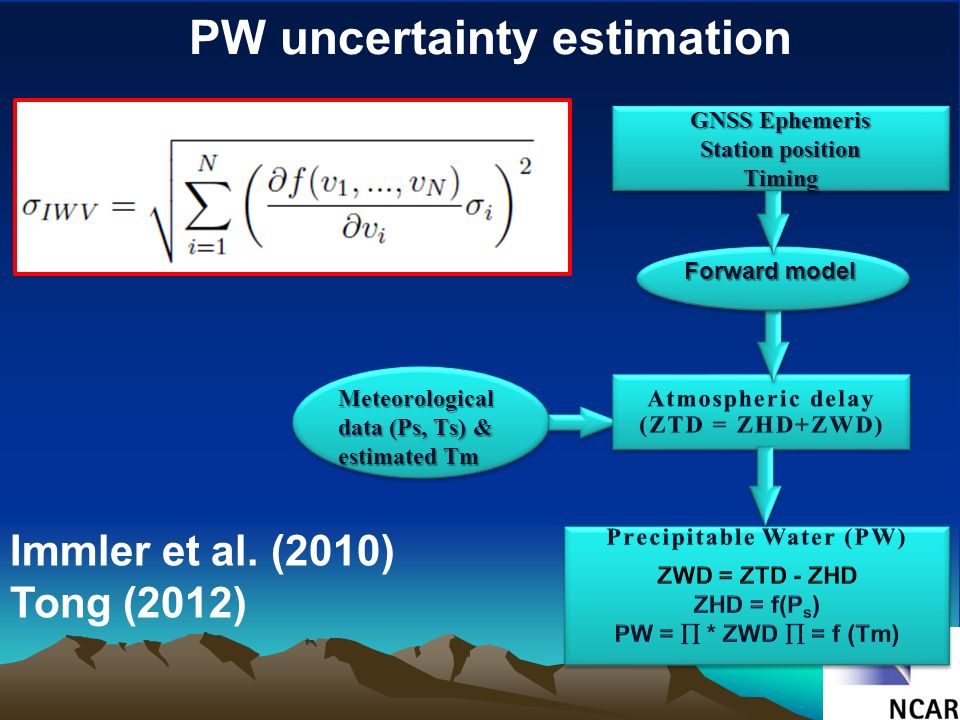 PW uncertainty estimation

$\sigma_{IWV} = \sqrt{\sum_{i=1}^{N} \left( \frac{\partial f(v_1, ..., v_N)}{\partial v_i} \sigma_i \right)^2}$

GNSS Ephemeris
Station position
Timing

Forward model

Meteorological data (Ps, Ts) & estimated Tm

Atmospheric delay (ZTD = ZHD+ZWD)

Precipitable Water (PW)

ZWD = ZTD - ZHD
ZHD = f($P_s$)
PW = ∏ * ZWD ∏ = f (Tm)

Immler et al. (2010)
Tong (2012)

NCAR